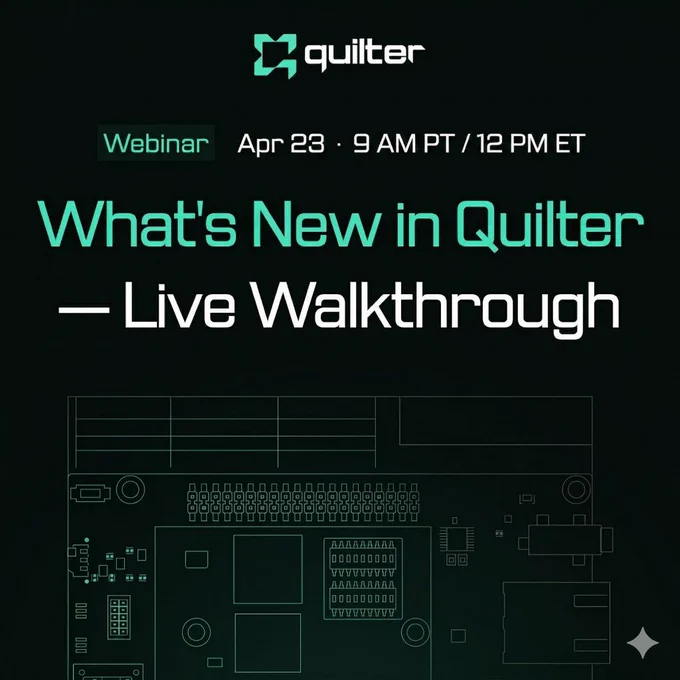 quilter

Webinar Apr 23 · 9 AM PT / 12 PM ET

What's New in Quilter — Live Walkthrough